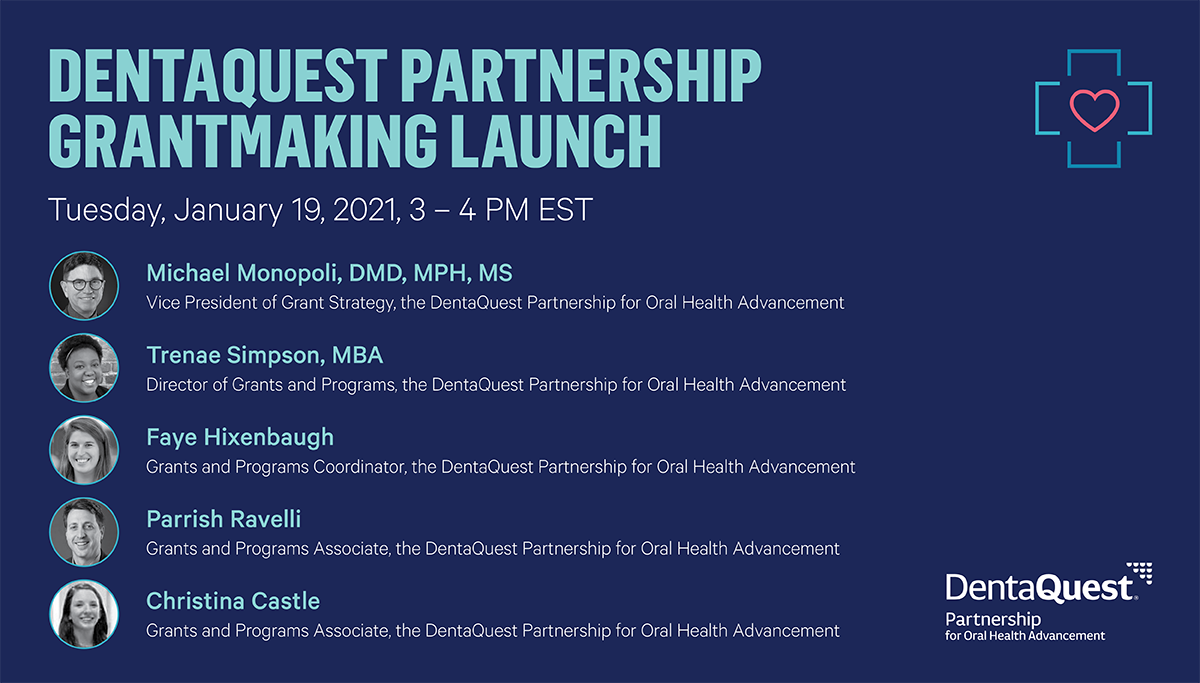 DENTAQUEST PARTNERSHIP GRANTMAKING LAUNCH

Tuesday, January 19, 2021, 3 – 4 PM EST

Michael Monopoli, DMD, MPH, MS
Vice President of Grant Strategy, the DentaQuest Partnership for Oral Health Advancement

Trenae Simpson, MBA
Director of Grants and Programs, the DentaQuest Partnership for Oral Health Advancement

Faye Hixenbaugh
Grants and Programs Coordinator, the DentaQuest Partnership for Oral Health Advancement

Parrish Ravelli
Grants and Programs Associate, the DentaQuest Partnership for Oral Health Advancement

Christina Castle
Grants and Programs Associate, the DentaQuest Partnership for Oral Health Advancement

DentaQuest.
Partnership
for Oral Health Advancement